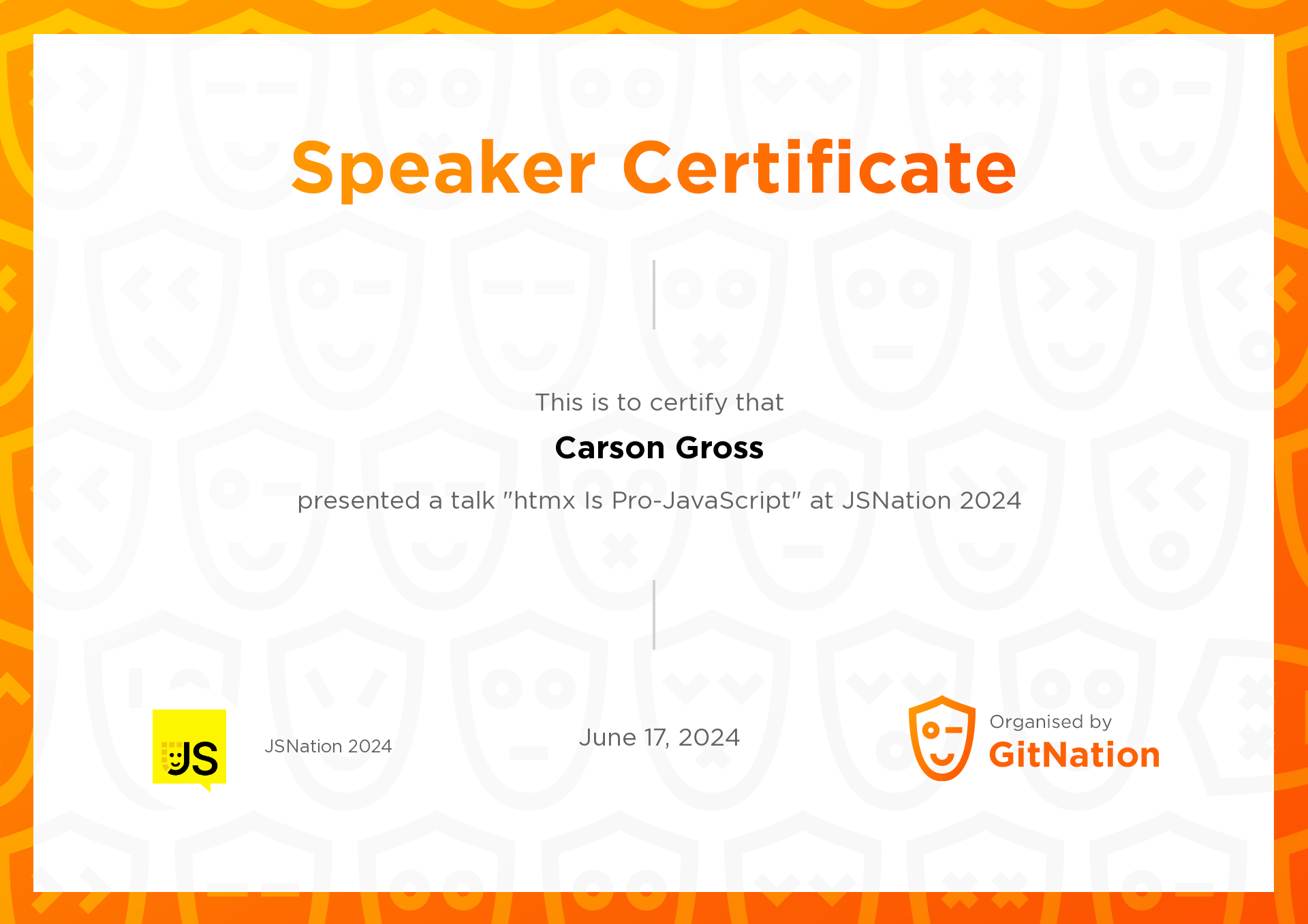 Speaker Certificate

This is to certify that

Carson Gross

presented a talk "htmx Is Pro-JavaScript" at JSNation 2024

JS

JSNation 2024

June 17, 2024

Organised by

GitNation